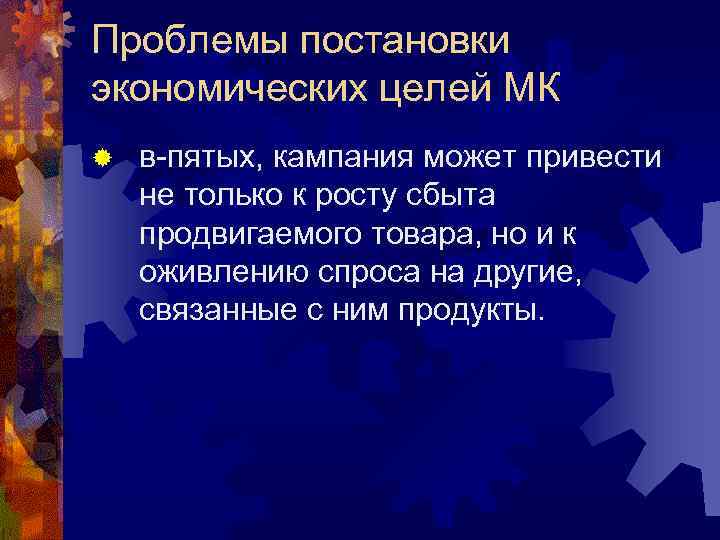 Проблемы постановки экономических целей МК

в-пятых, кампания может привести не только к росту сбыта продвигаемого товара, но и к оживлению спроса на другие, связанные с ним продукты.